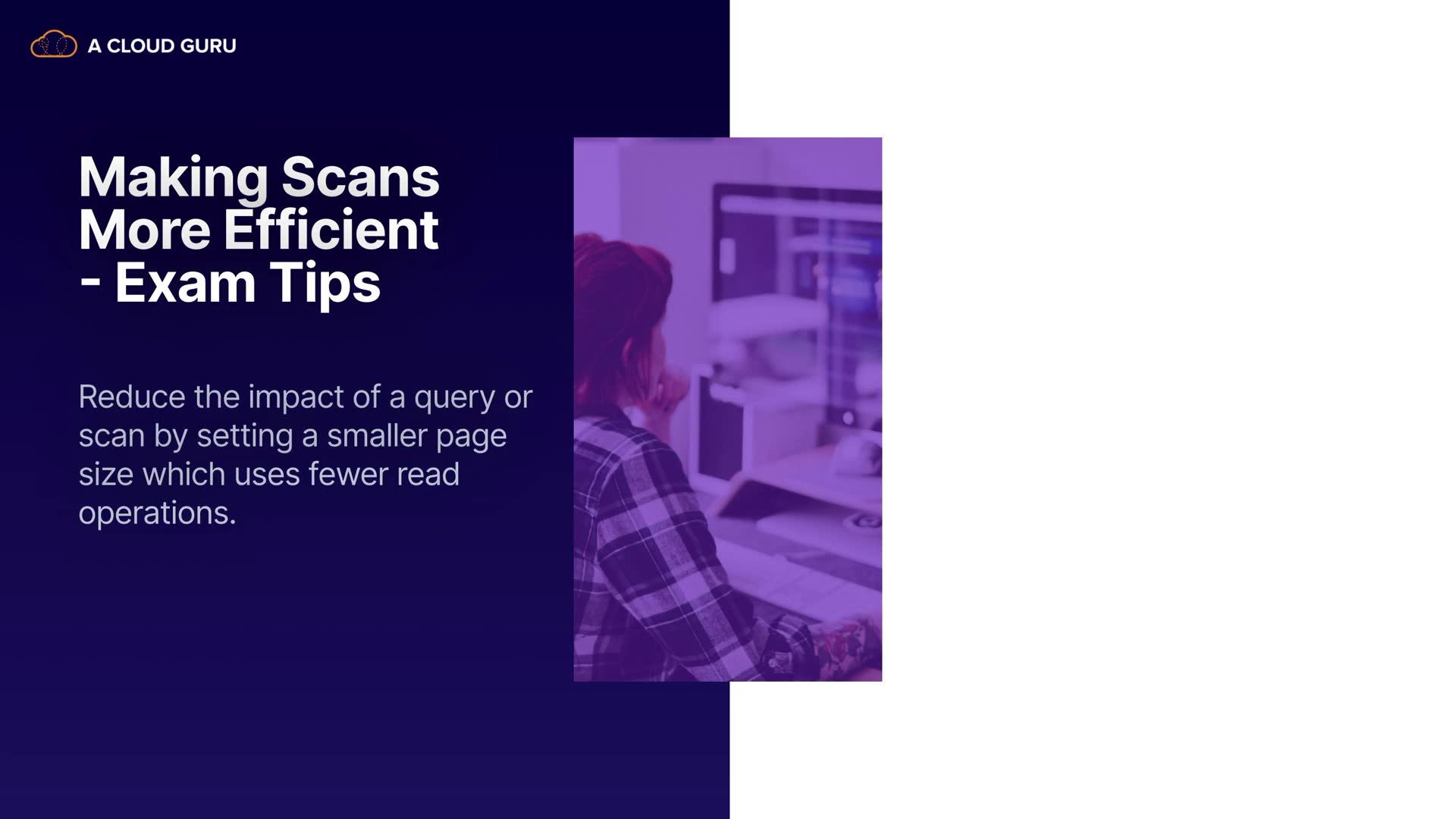 A CLOUD GURU

Making Scans More Efficient - Exam Tips

Reduce the impact of a query or scan by setting a smaller page size which uses fewer read operations.